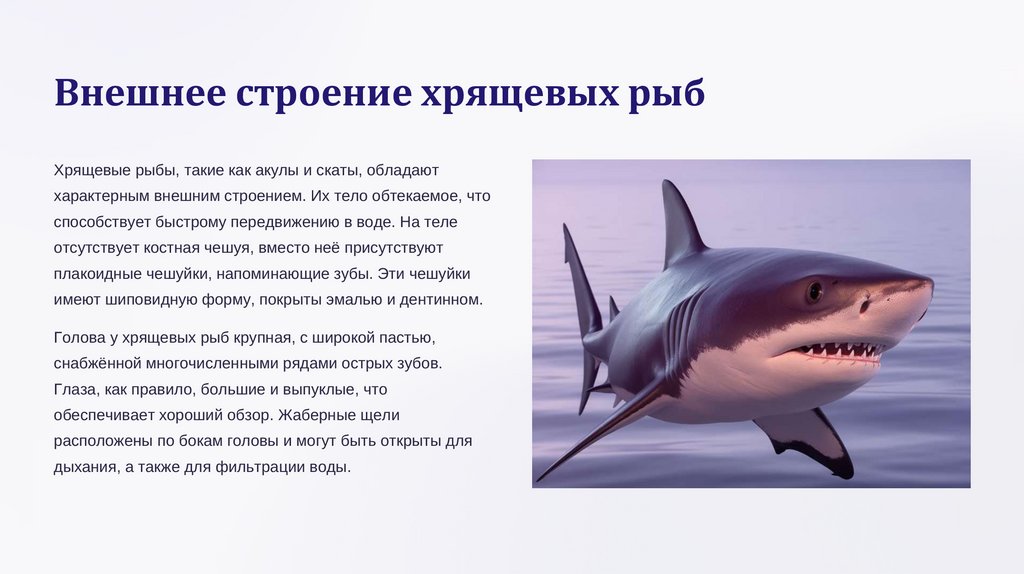 Внешнее строение хрящевых рыб

Хрящевые рыбы, такие как акулы и скаты, обладают характерным внешним строением. Их тело обтекаемое, что способствует быстрому передвижению в воде. На теле отсутствует костная чешуя, вместо неё присутствуют плакоидные чешуйки, напоминающие зубы. Эти чешуйки имеют шиповидную форму, покрыты эмалью и дентинном.

Голова у хрящевых рыб крупная, с широкой пастью, снабжённой многочисленными рядами острых зубов. Глаза, как правило, большие и выпуклые, что обеспечивает хороший обзор. Жаберные щели расположены по бокам головы и могут быть открыты для дыхания, а также для фильтрации воды.